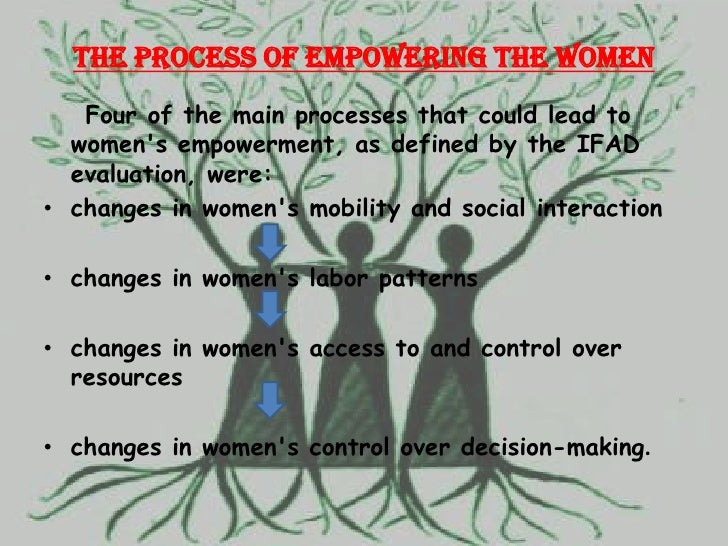 THE PROCESS OF EMPOWERING THE WOMEN

Four of the main processes that could lead to women's empowerment, as defined by the IFAD evaluation, were:

• changes in women's mobility and social interaction

• changes in women's labor patterns

• changes in women's access to and control over resources

• changes in women's control over decision-making.